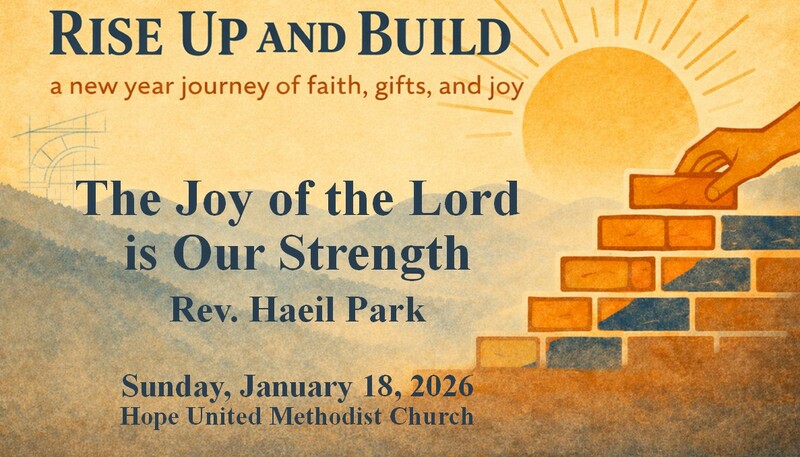 RISE UP AND BUILD
a new year journey of faith, gifts, and joy

The Joy of the Lord is Our Strength
Rev. Haeil Park

Sunday, January 18, 2026
Hope United Methodist Church